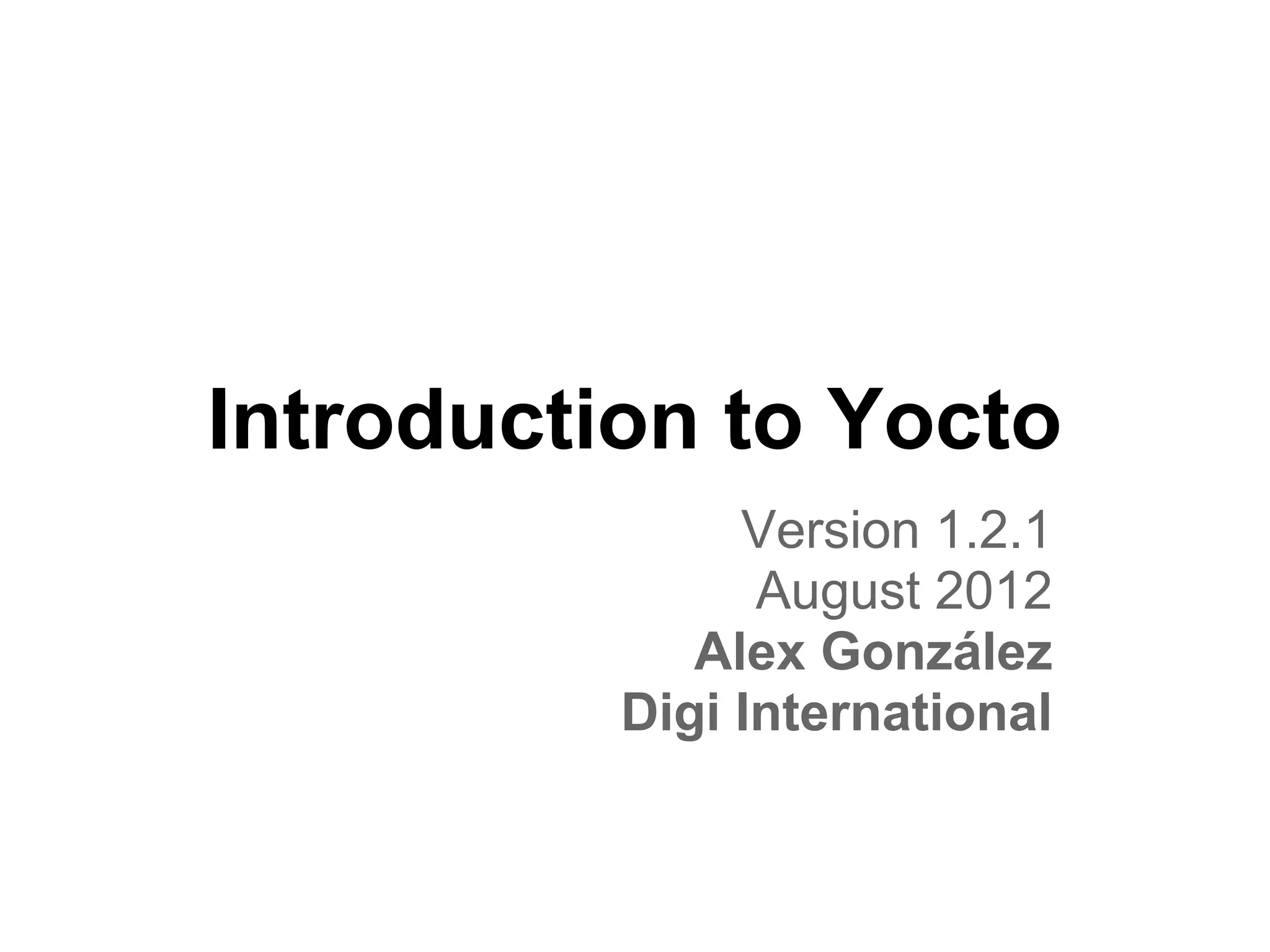 Introduction to Yocto

Version 1.2.1
August 2012
Alex González
Digi International